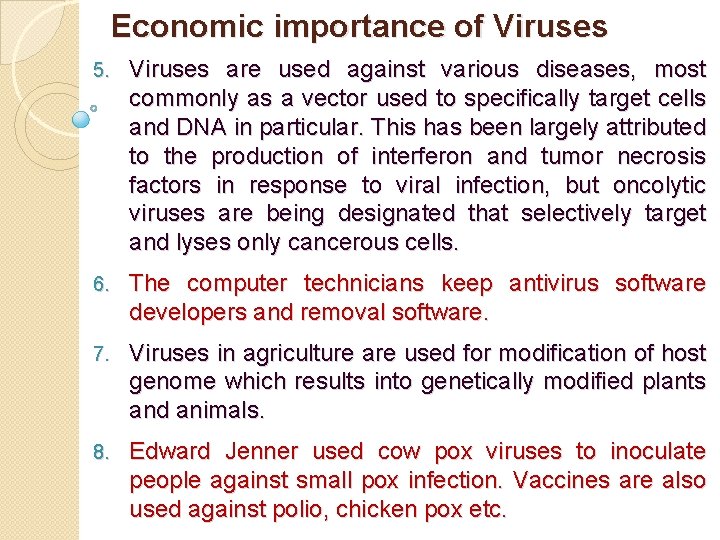 Economic importance of Viruses

5. Viruses are used against various diseases, most commonly as a vector used to specifically target cells and DNA in particular. This has been largely attributed to the production of interferon and tumor necrosis factors in response to viral infection, but oncolytic viruses are being designated that selectively target and lyses only cancerous cells.

6. The computer technicians keep antivirus software developers and removal software.

7. Viruses in agriculture are used for modification of host genome which results into genetically modified plants and animals.

8. Edward Jenner used cow pox viruses to inoculate people against small pox infection. Vaccines are also used against polio, chicken pox etc.